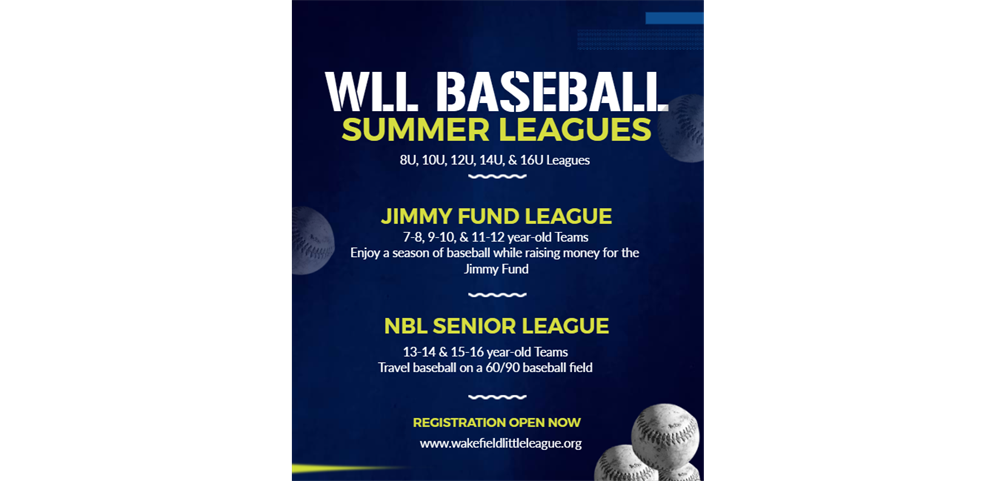 WLL BASEBALL
SUMMER LEAGUES

8U, 10U, 12U, 14U, & 16U Leagues

JIMMY FUND LEAGUE

7-8, 9-10, & 11-12 year-old Teams
Enjoy a season of baseball while raising money for the Jimmy Fund

NBL SENIOR LEAGUE

13-14 & 15-16 year-old Teams
Travel baseball on a 60/90 baseball field

REGISTRATION OPEN NOW

www.wakefieldlittleleague.org